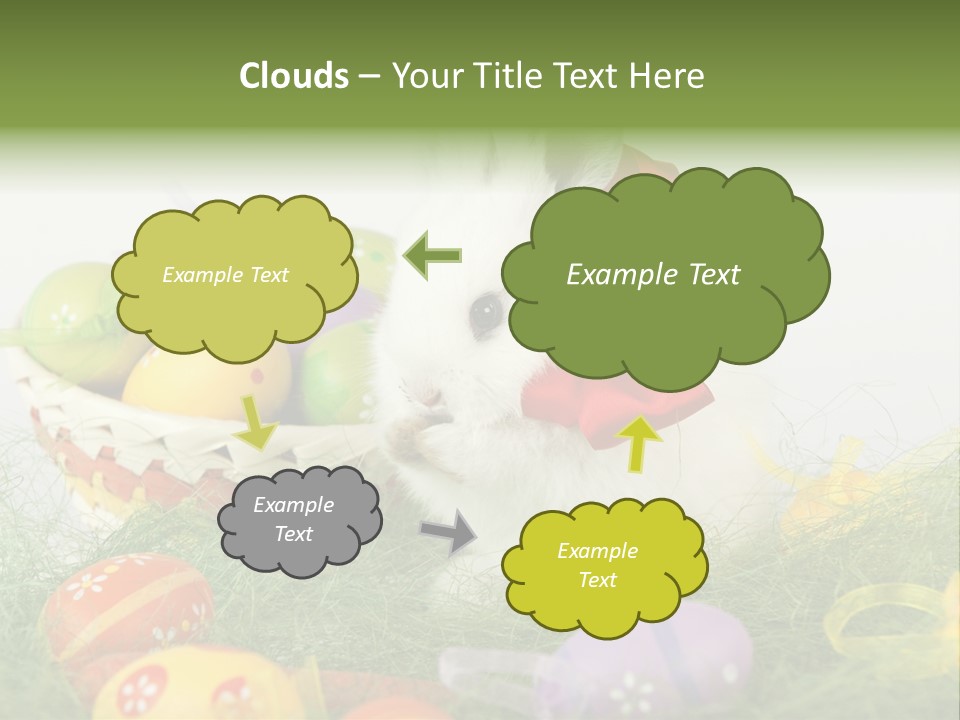 Clouds – Your Title Text Here

Example Text

Example Text

Example Text

Example Text